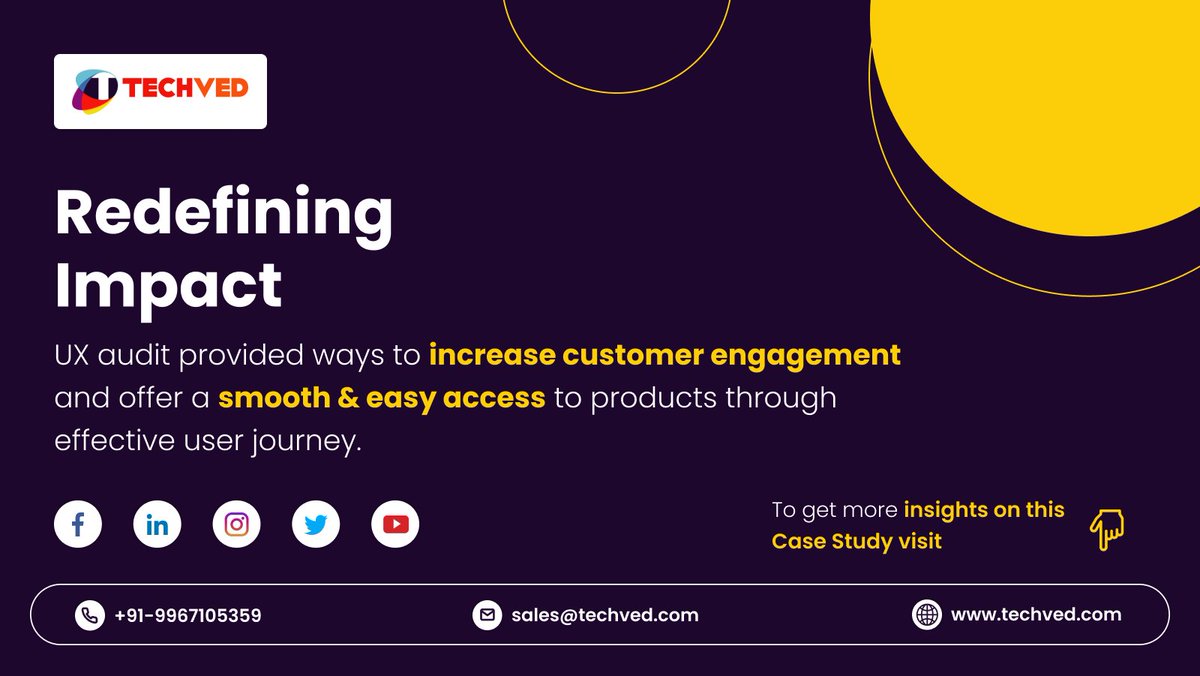 TECHVED

Redefining Impact

UX audit provided ways to increase customer engagement and offer a smooth & easy access to products through effective user journey.

To get more insights on this Case Study visit

+91-9967105359

sales@techved.com

www.techved.com